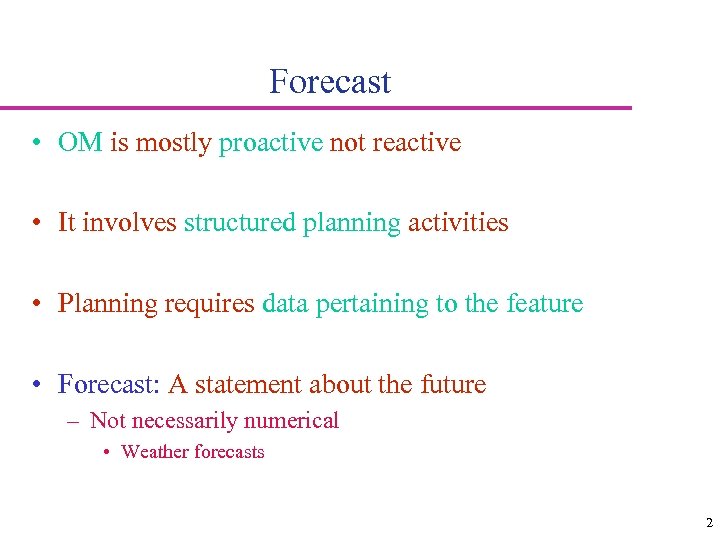 Forecast

• OM is mostly proactive not reactive

• It involves structured planning activities

• Planning requires data pertaining to the feature

• Forecast: A statement about the future
– Not necessarily numerical
• Weather forecasts

2